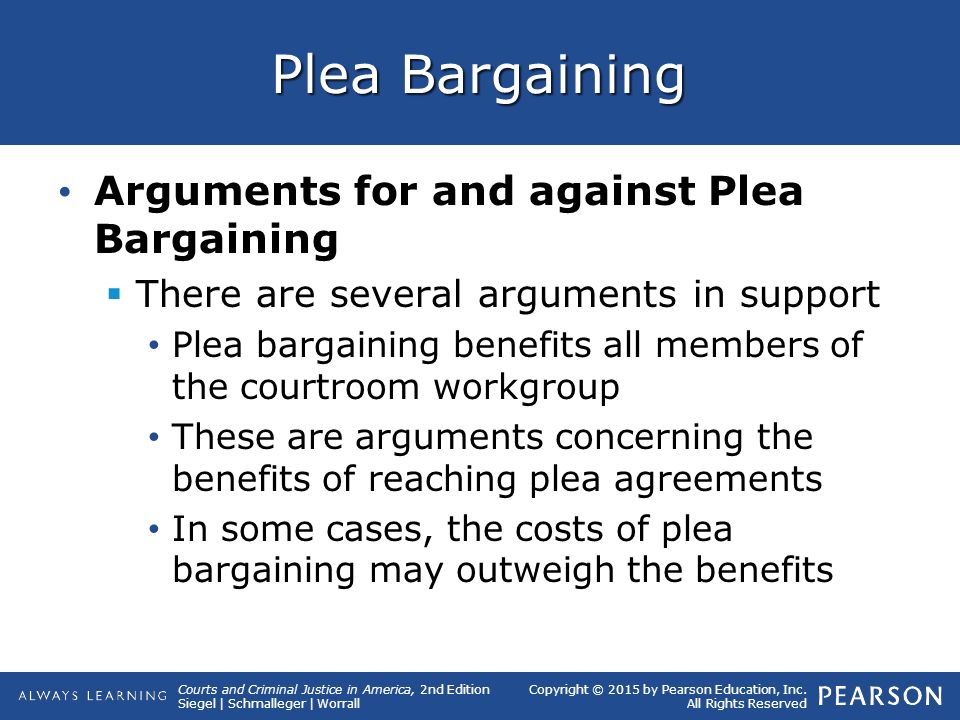 Plea Bargaining

• Arguments for and against Plea Bargaining

▪ There are several arguments in support

• Plea bargaining benefits all members of the courtroom workgroup

• These are arguments concerning the benefits of reaching plea agreements

• In some cases, the costs of plea bargaining may outweigh the benefits

ALWAYS LEARNING

Courts and Criminal Justice in America, 2nd Edition
Siegel | Schmalleger | Worrall

Copyright © 2015 by Pearson Education, Inc.
All Rights Reserved

PEARSON